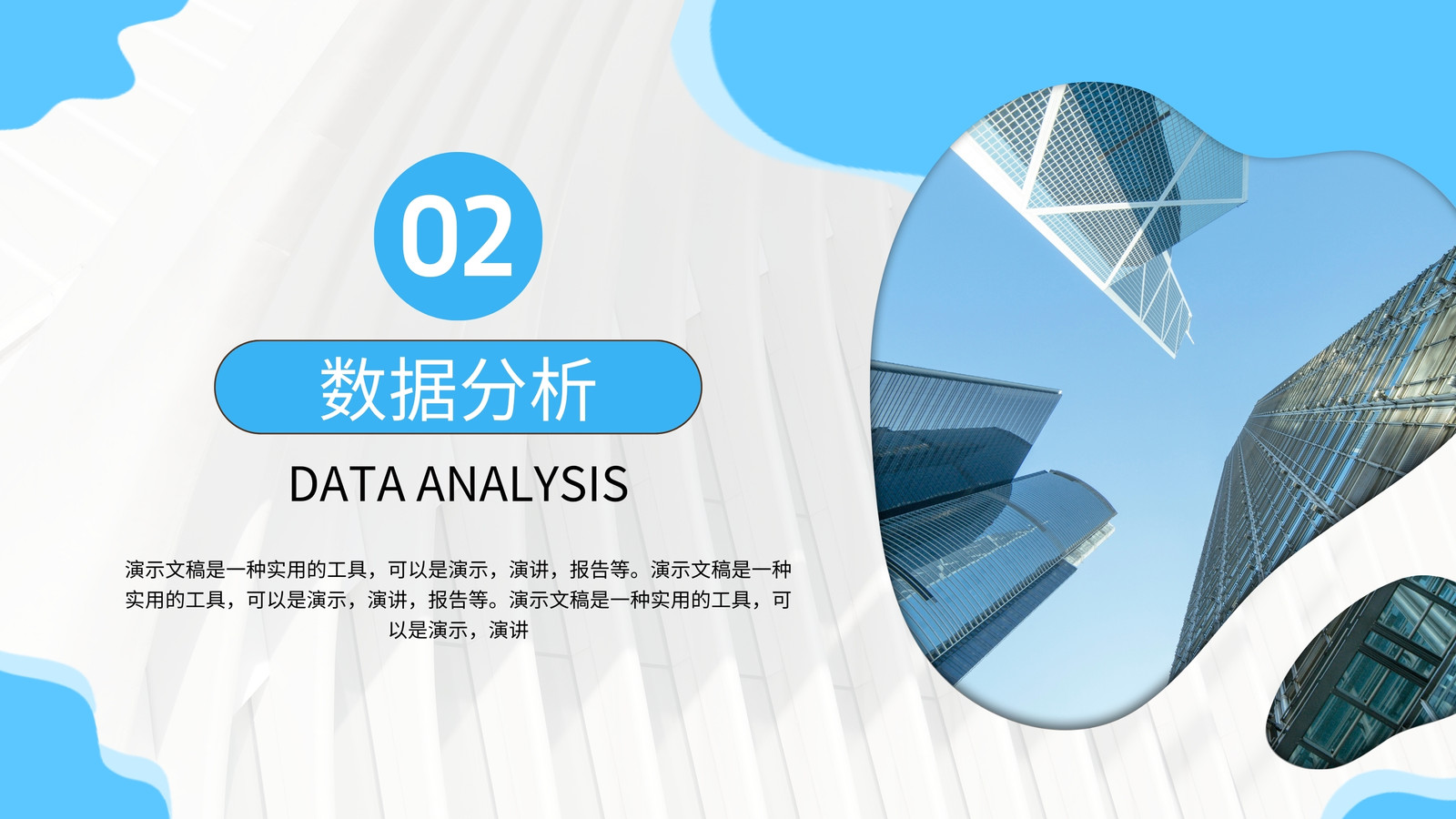 02

数据分析

DATA ANALYSIS

演示文稿是一种实用的工具，可以是演示，演讲，报告等。演示文稿是一种实用的工具，可以是演示，演讲，报告等。演示文稿是一种实用的工具，可以是演示，演讲